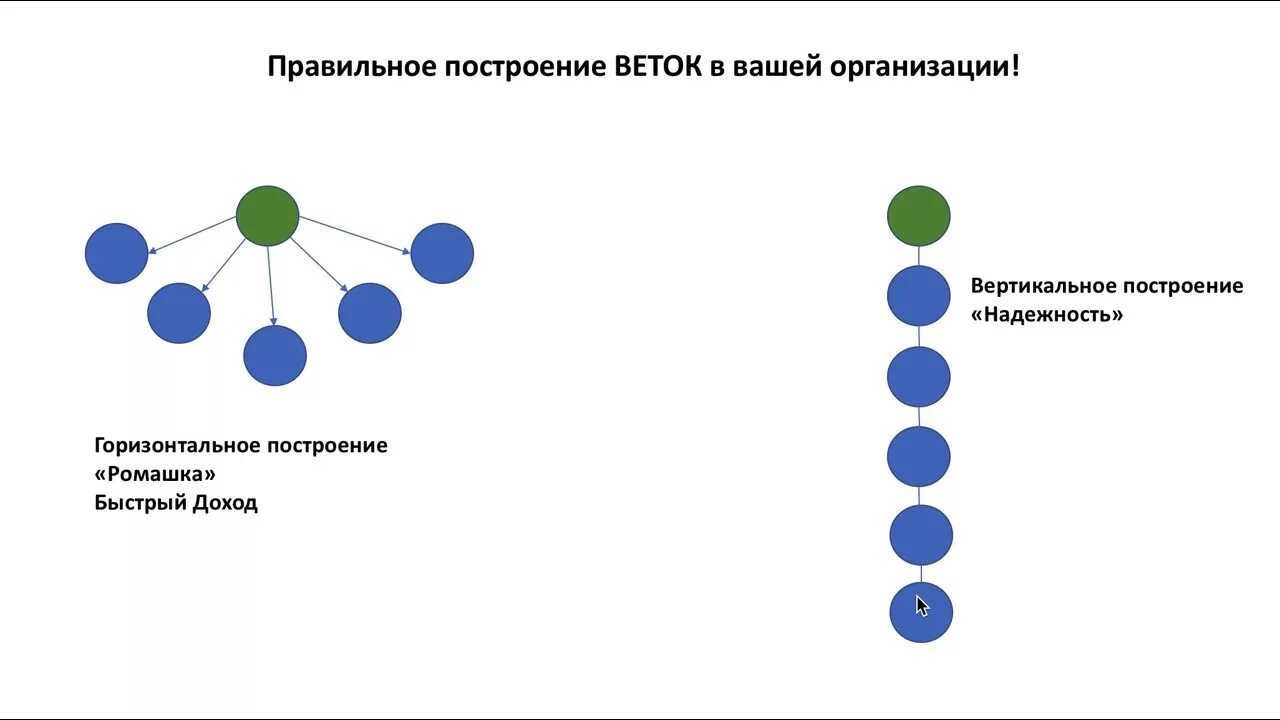 Правильное построение ВЕТОК в вашей организации!

Горизонтальное построение «Ромашка» Быстрый Доход

Вертикальное построение «Надежность»